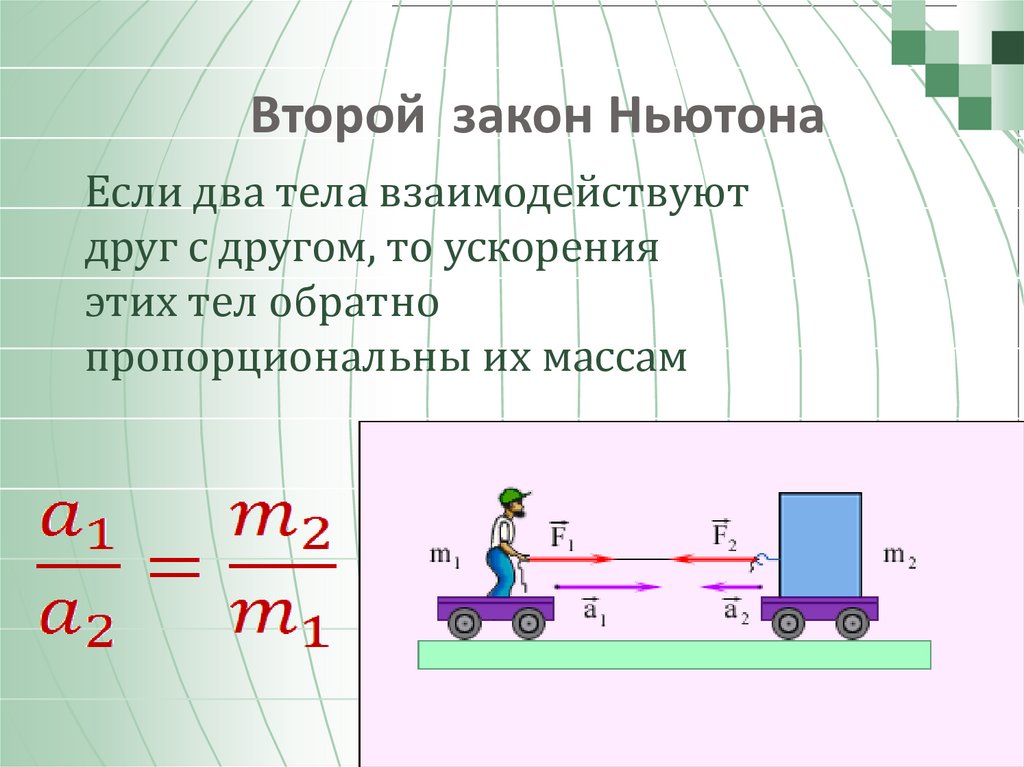 Второй закон Ньютона

Если два тела взаимодействуют друг с другом, то ускорения этих тел обратно пропорциональны их массам

$\frac{a_1}{a_2} = \frac{m_2}{m_1}$

$m_1$ $\vec{F}_1$ $\vec{F}_2$ $m_2$

$\vec{a}_1$ $\vec{a}_2$